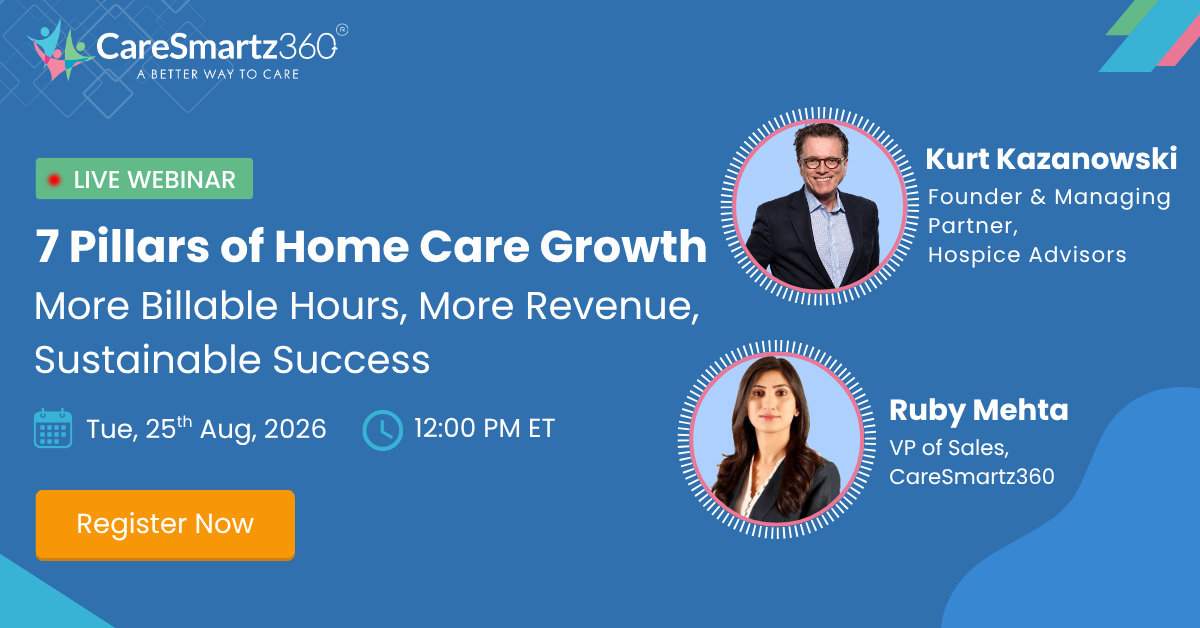 CareSmartz360®
A BETTER WAY TO CARE

LIVE WEBINAR

7 Pillars of Home Care Growth

More Billable Hours, More Revenue, Sustainable Success

Tue, 25$^{th}$ Aug, 2026

12:00 PM ET

Register Now

Kurt Kazanowski
Founder & Managing Partner, Hospice Advisors

Ruby Mehta
VP of Sales, CareSmartz360